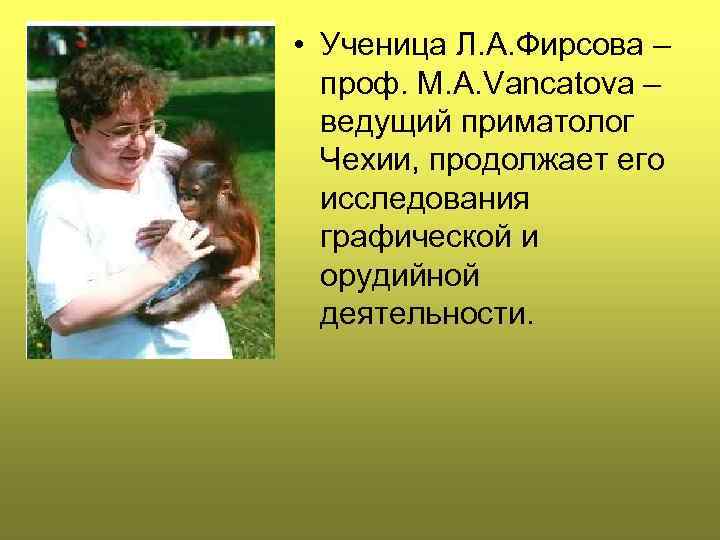 • Ученица Л.А.Фирсова – проф. M.A.Vancatova – ведущий приматолог Чехии, продолжает его исследования графической и орудийной деятельности.